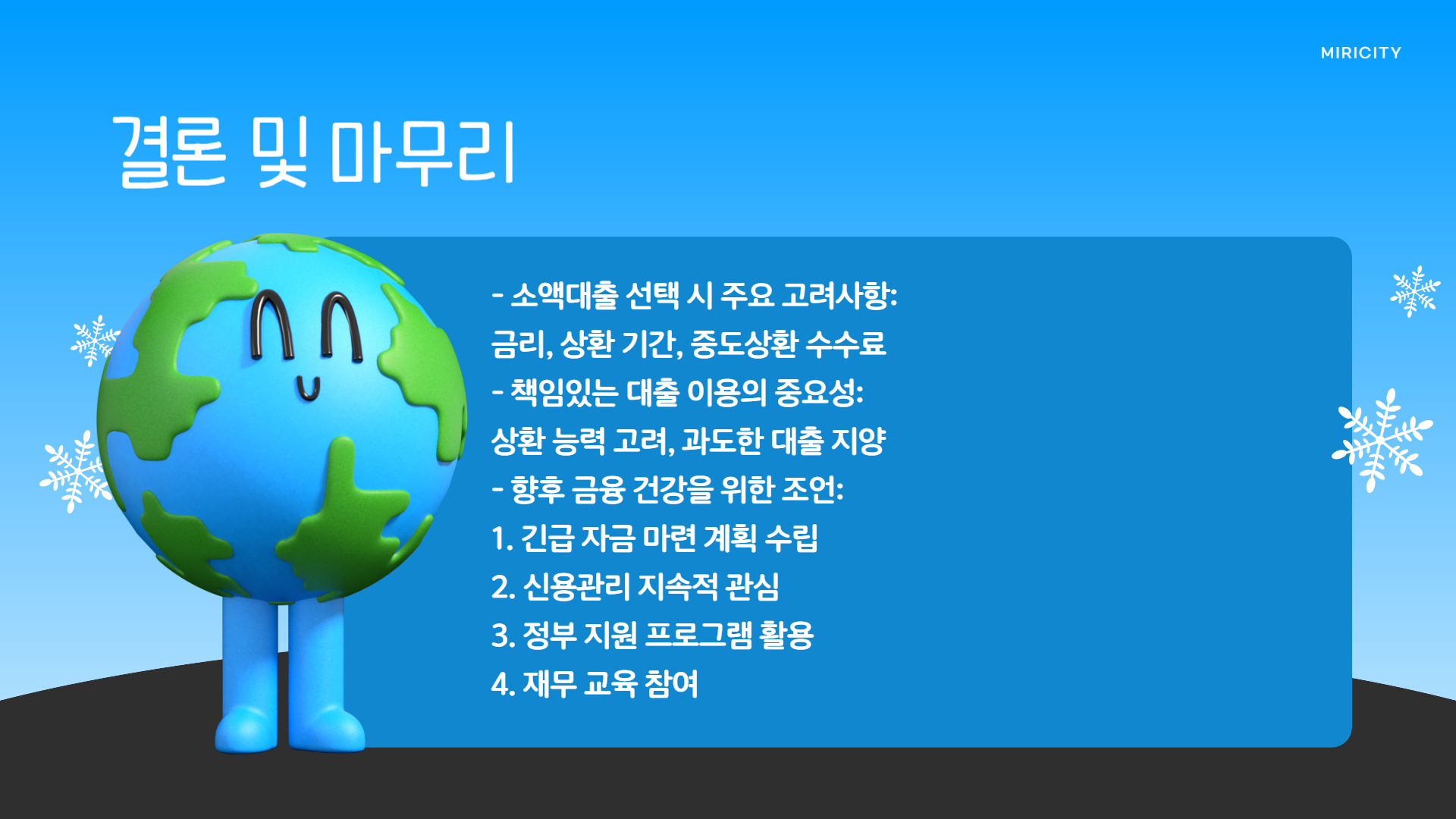 MIRICITY

결론 및 마무리

- 소액대출 선택 시 주요 고려사항:
금리, 상환 기간, 중도상환 수수료
- 책임있는 대출 이용의 중요성:
상환 능력 고려, 과도한 대출 지양
- 향후 금융 건강을 위한 조언:
1. 긴급 자금 마련 계획 수립
2. 신용관리 지속적 관심
3. 정부 지원 프로그램 활용
4. 재무 교육 참여